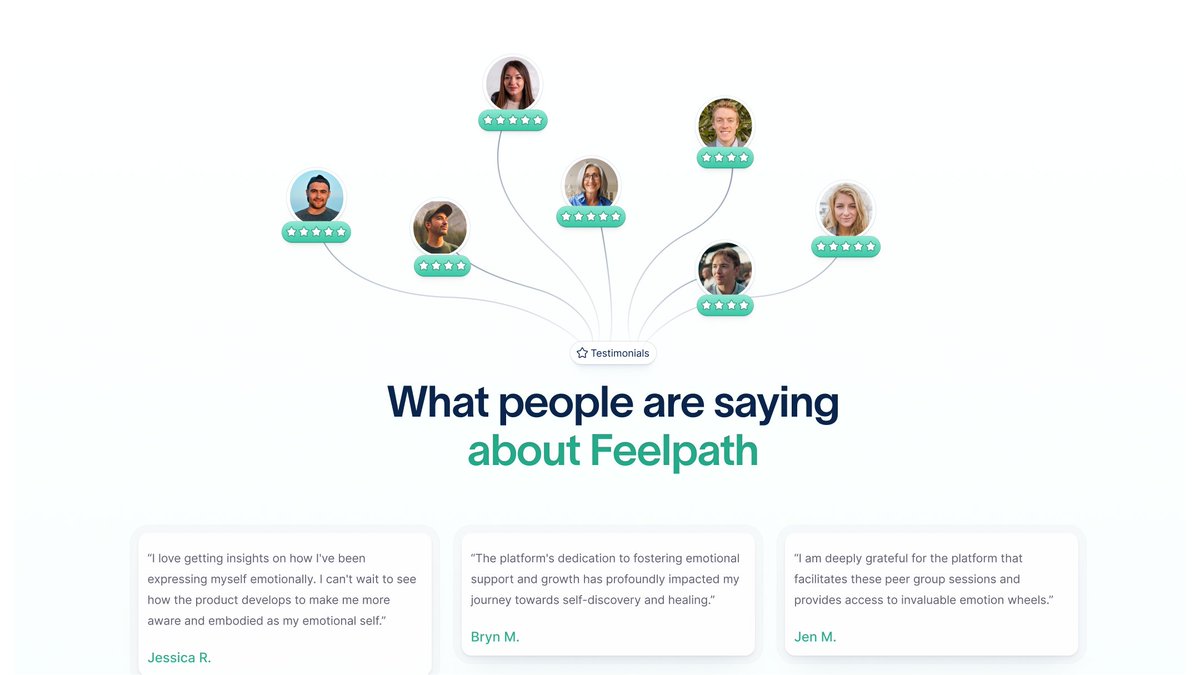 Testimonials

What people are saying about Feelpath

“I love getting insights on how I've been expressing myself emotionally. I can't wait to see how the product develops to make me more aware and embodied as my emotional self.”

Jessica R.

“The platform's dedication to fostering emotional support and growth has profoundly impacted my journey towards self-discovery and healing.”

Bryn M.

“I am deeply grateful for the platform that facilitates these peer group sessions and provides access to invaluable emotion wheels.”

Jen M.